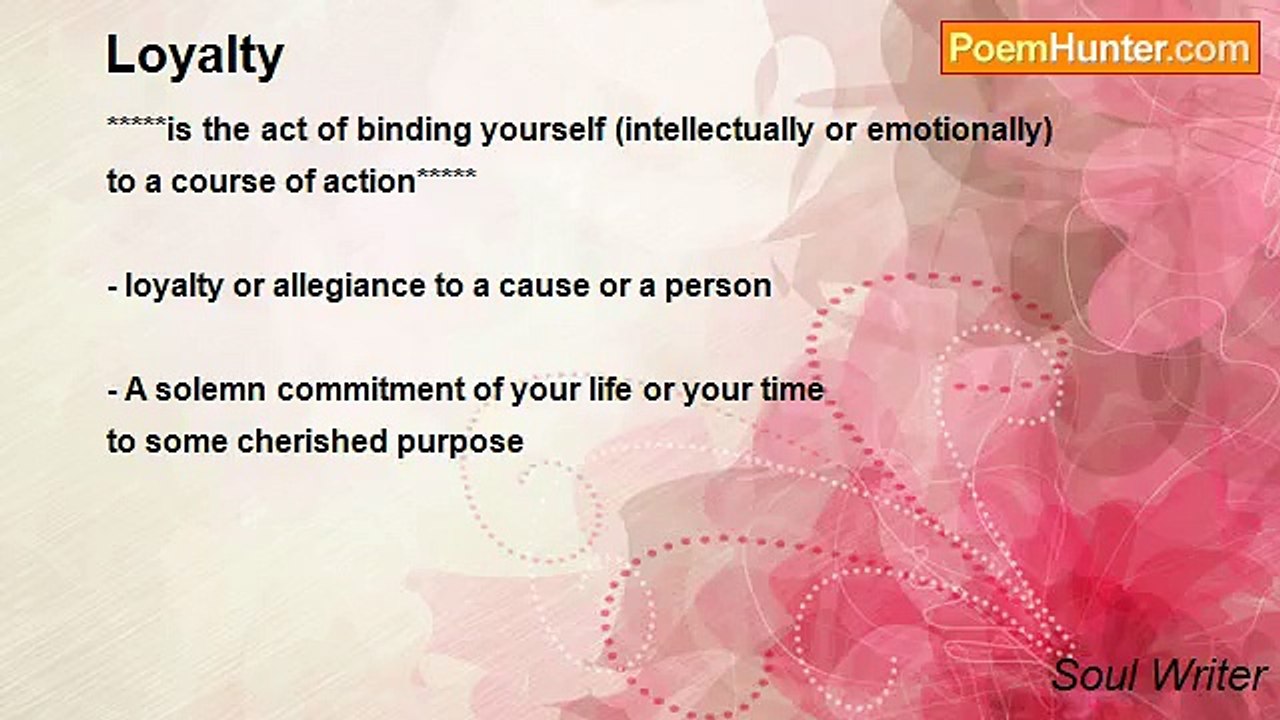 Loyalty

PoemHunter.com

*****is the act of binding yourself (intellectually or emotionally) to a course of action*****

- loyalty or allegiance to a cause or a person

- A solemn commitment of your life or your time to some cherished purpose

Soul Writer